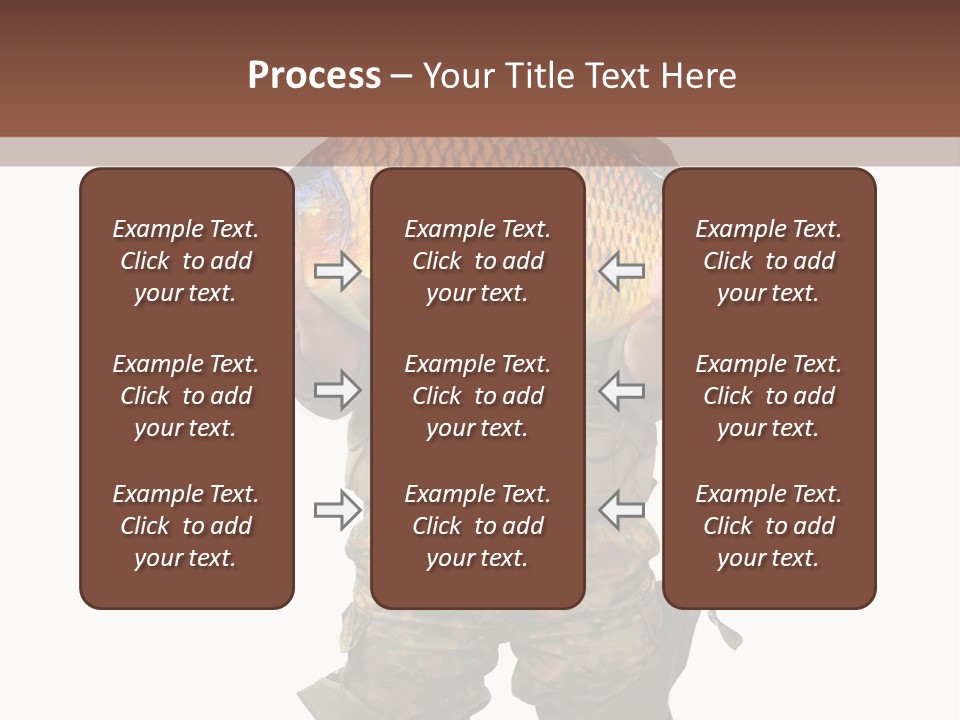 Process – Your Title Text Here

Example Text. Click to add your text.

Example Text. Click to add your text.

Example Text. Click to add your text.

Example Text. Click to add your text.

Example Text. Click to add your text.

Example Text. Click to add your text.

Example Text. Click to add your text.

Example Text. Click to add your text.

Example Text. Click to add your text.